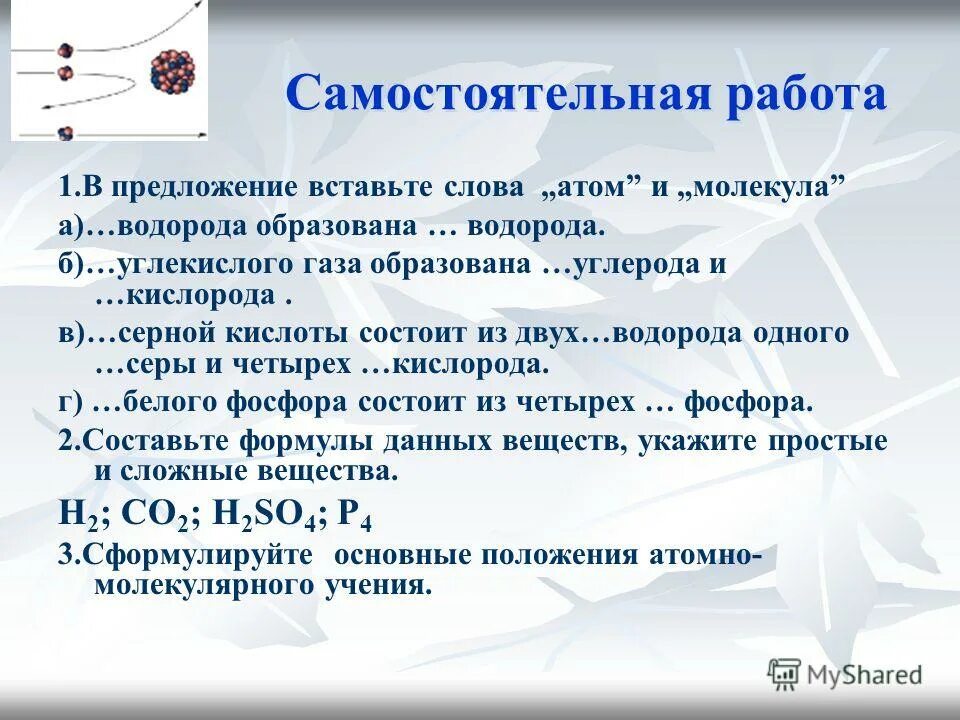 Самостоятельная работа

1.В предложение вставьте слова „атом” и „молекула”

а)…водорода образована … водорода.

б)…углекислого газа образована …углерода и …кислорода .

в)…серной кислоты состоит из двух…водорода одного …серы и четырех …кислорода.

г) …белого фосфора состоит из четырех … фосфора.

2.Составьте формулы данных веществ, укажите простые и сложные вещества.

$H_2$; $CO_2$; $H_2SO_4$; $P_4$

3.Сформулируйте основные положения атомно-молекулярного учения.

MyShared